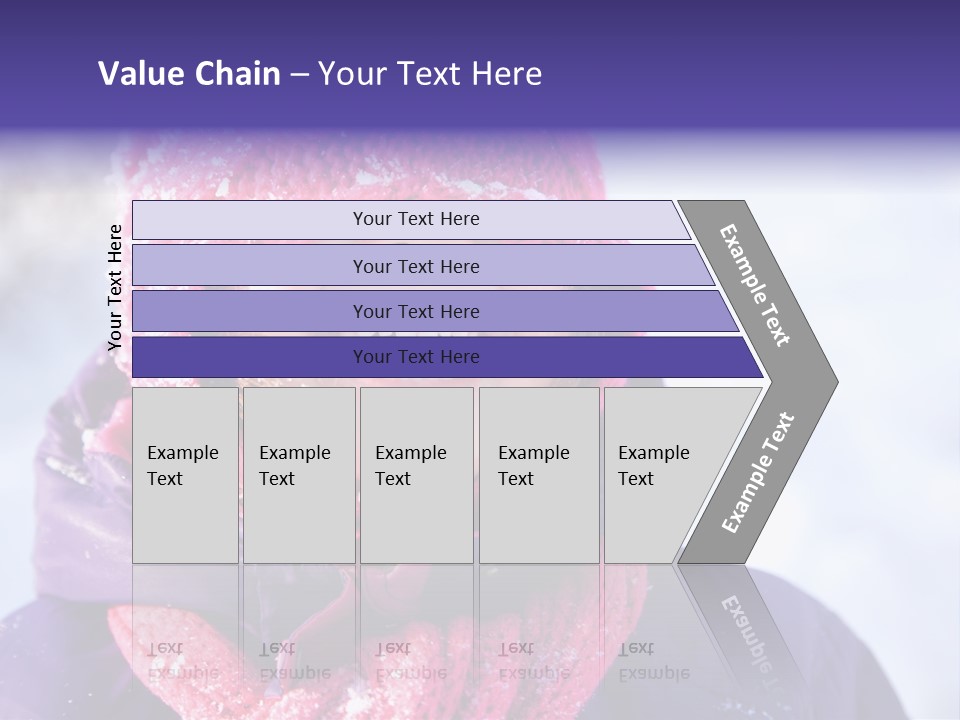 Value Chain – Your Text Here

Your Text Here

Your Text Here

Your Text Here

Your Text Here

Your Text Here

Example Text

Example Text

Example Text

Example Text

Example Text

Example Text

Example Text